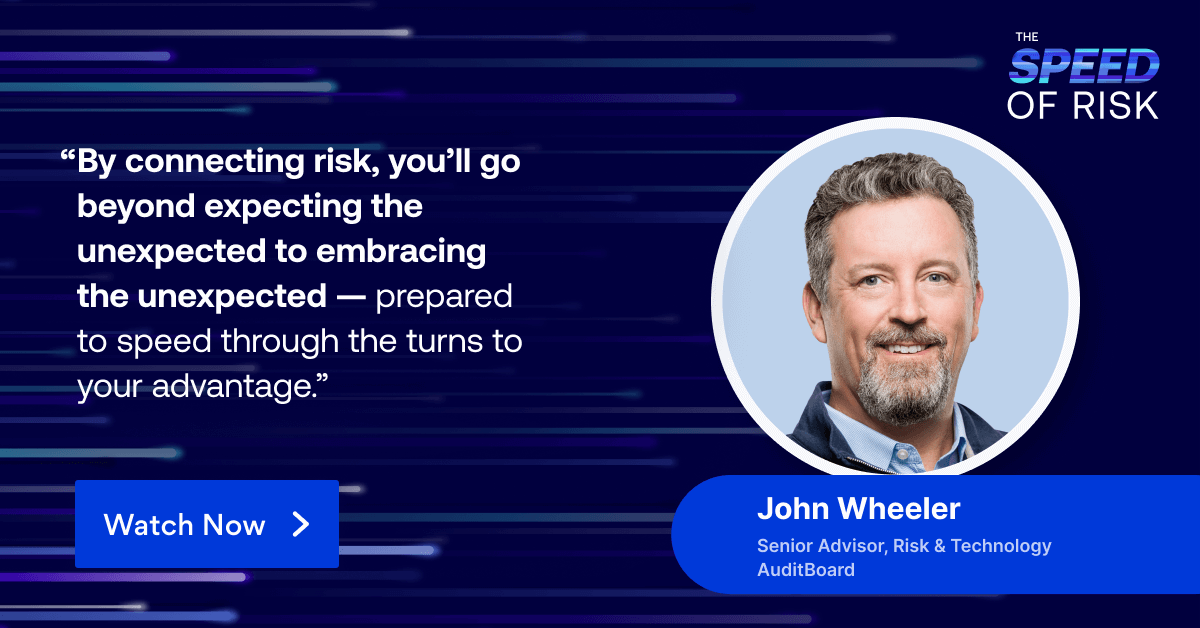 THE SPEED OF RISK

“By connecting risk, you’ll go beyond expecting the unexpected to embracing the unexpected — prepared to speed through the turns to your advantage.”

Watch Now >

John Wheeler
Senior Advisor, Risk & Technology
AuditBoard